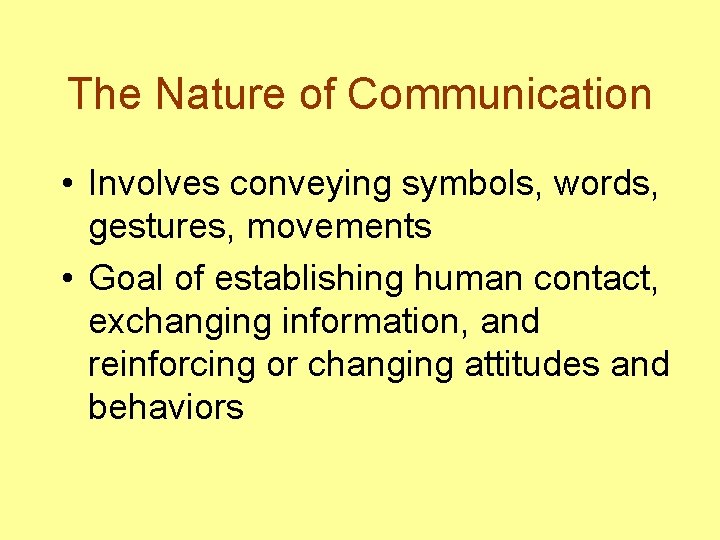 The Nature of Communication

• Involves conveying symbols, words, gestures, movements

• Goal of establishing human contact, exchanging information, and reinforcing or changing attitudes and behaviors